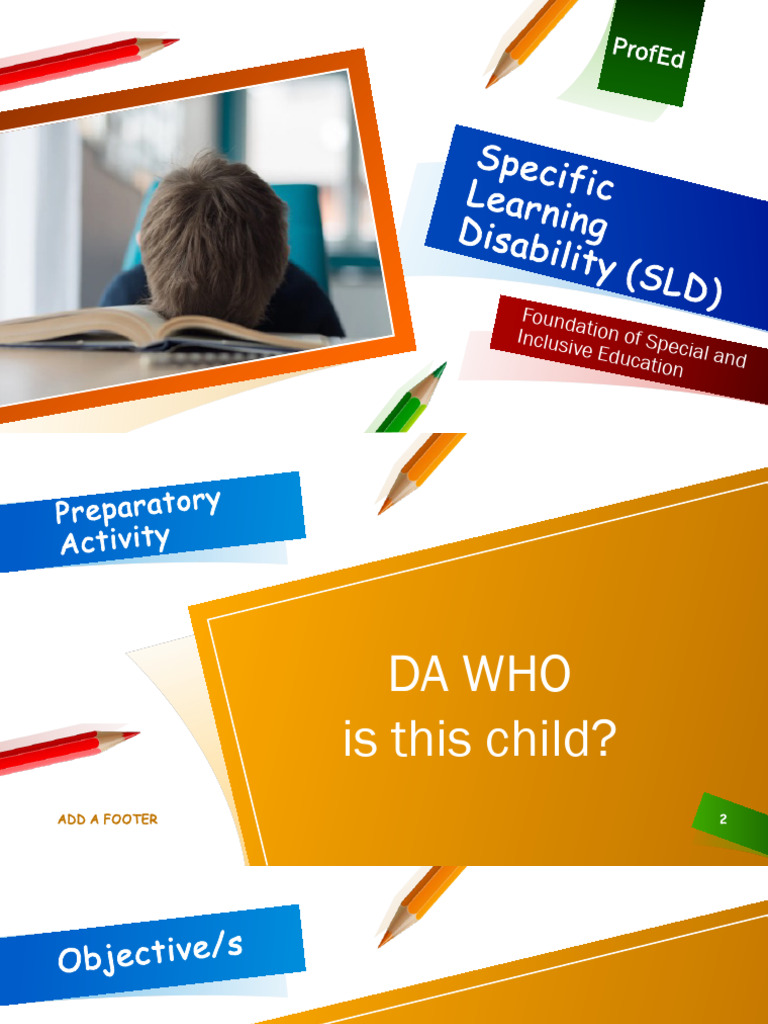 ProfEd

Specific Learning Disability (SLD)

Foundation of Special and Inclusive Education

Preparatory Activity

DA WHO
is this child?

ADD A FOOTER

2

Objective/s